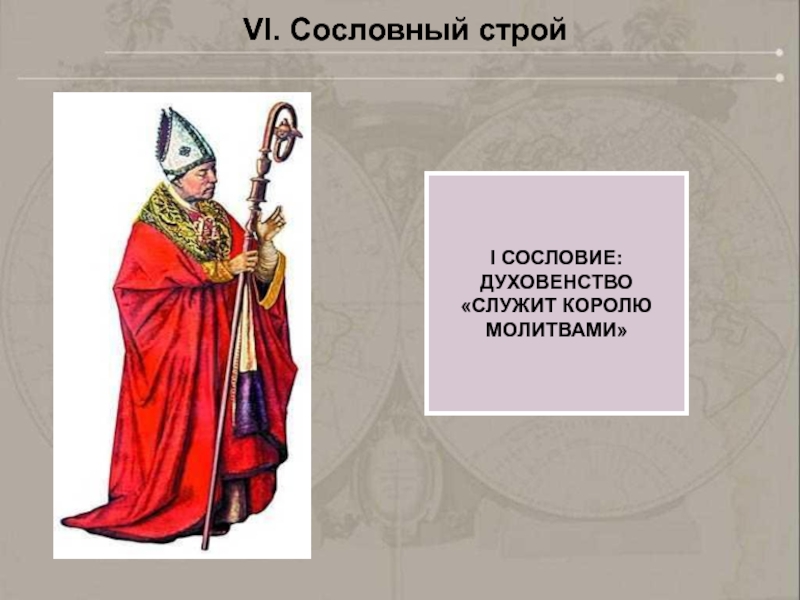 VI. Сословный строй

I СОСЛОВИЕ: ДУХОВЕНСТВО «СЛУЖИТ КОРОЛЮ МОЛИТВАМИ»